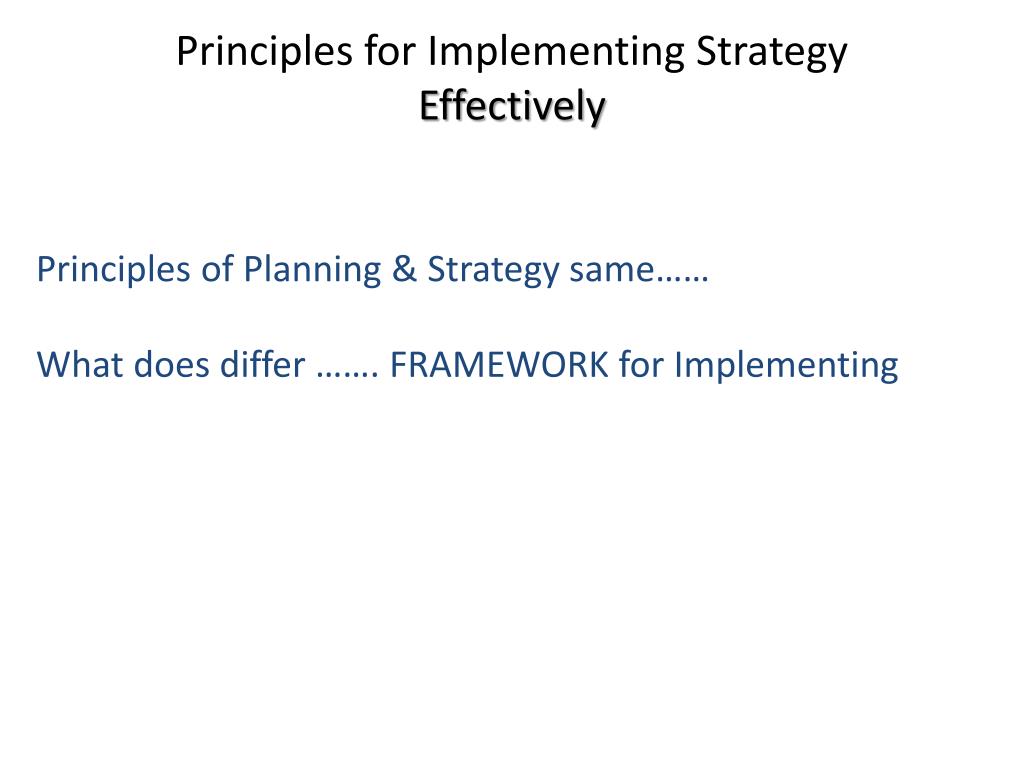 Principles for Implementing Strategy
Effectively

Principles of Planning & Strategy same……

What does differ ……. FRAMEWORK for Implementing